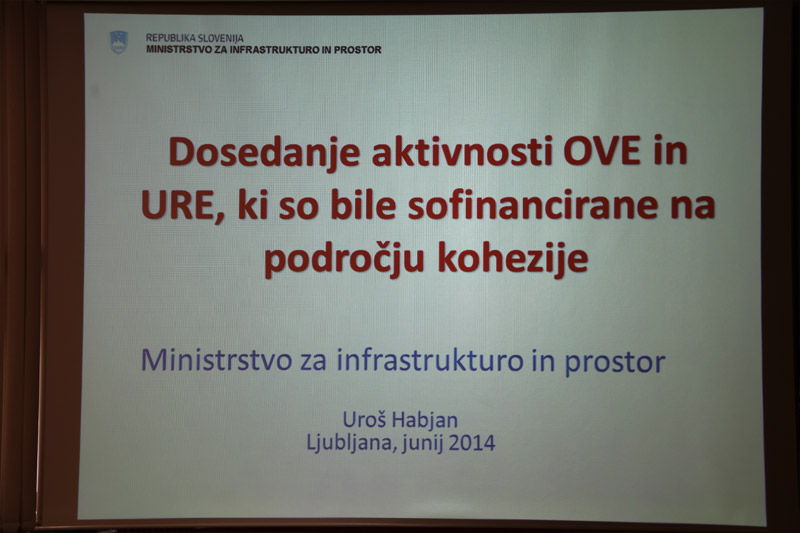 REPUBLIKA SLOVENIJA
MINISTRSTVO ZA INFRASTRUKTURO IN PROSTOR

Dosedanje aktivnosti OVE in URE, ki so bile sofinancirane na področju kohezije

Ministrstvo za infrastrukturo in prostor

Uroš Habjan
Ljubljana, junij 2014